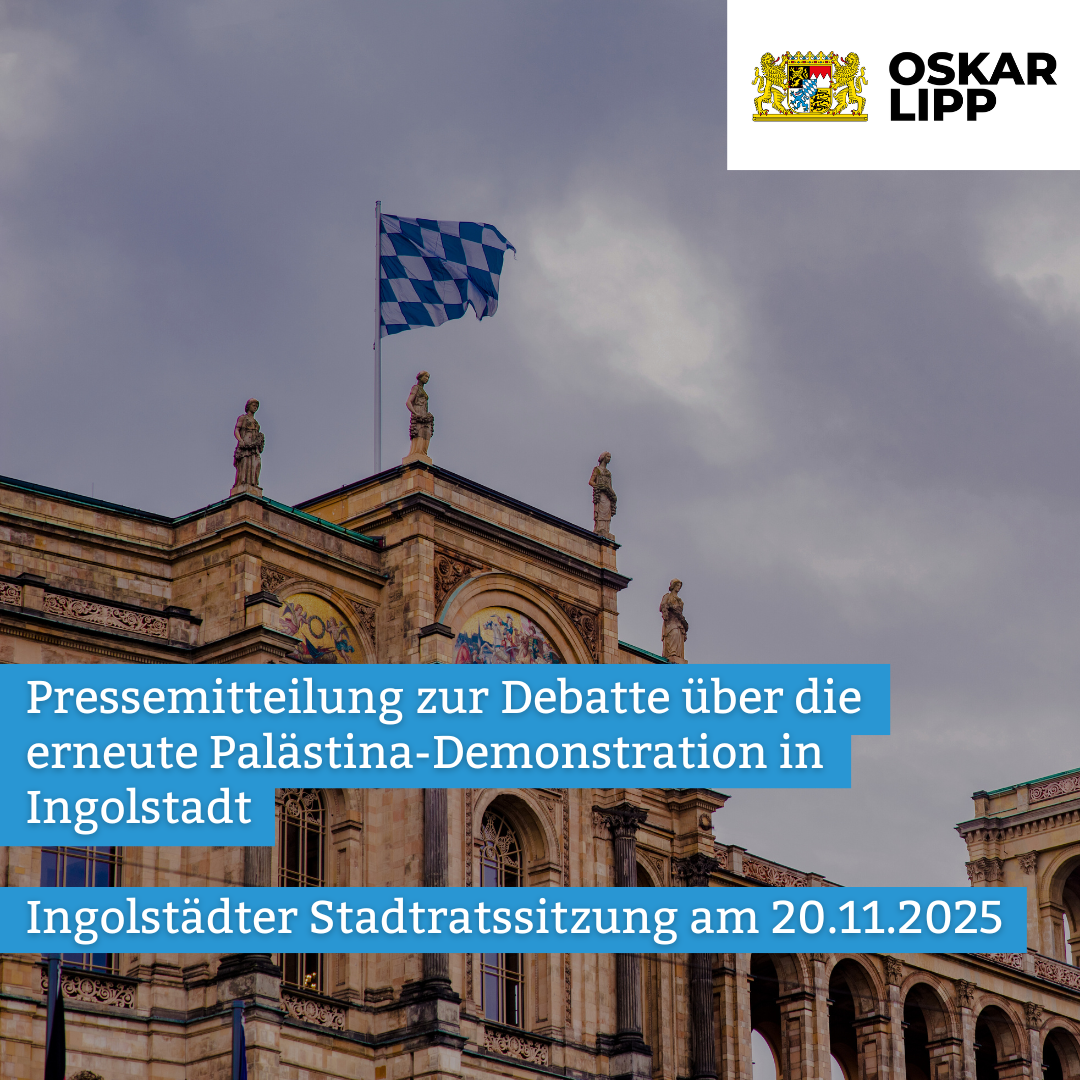 OSKAR LIPP

Pressemitteilung zur Debatte über die erneute Palästina-Demonstration in Ingolstadt

Ingolstädter Stadtratssitzung am 20.11.2025